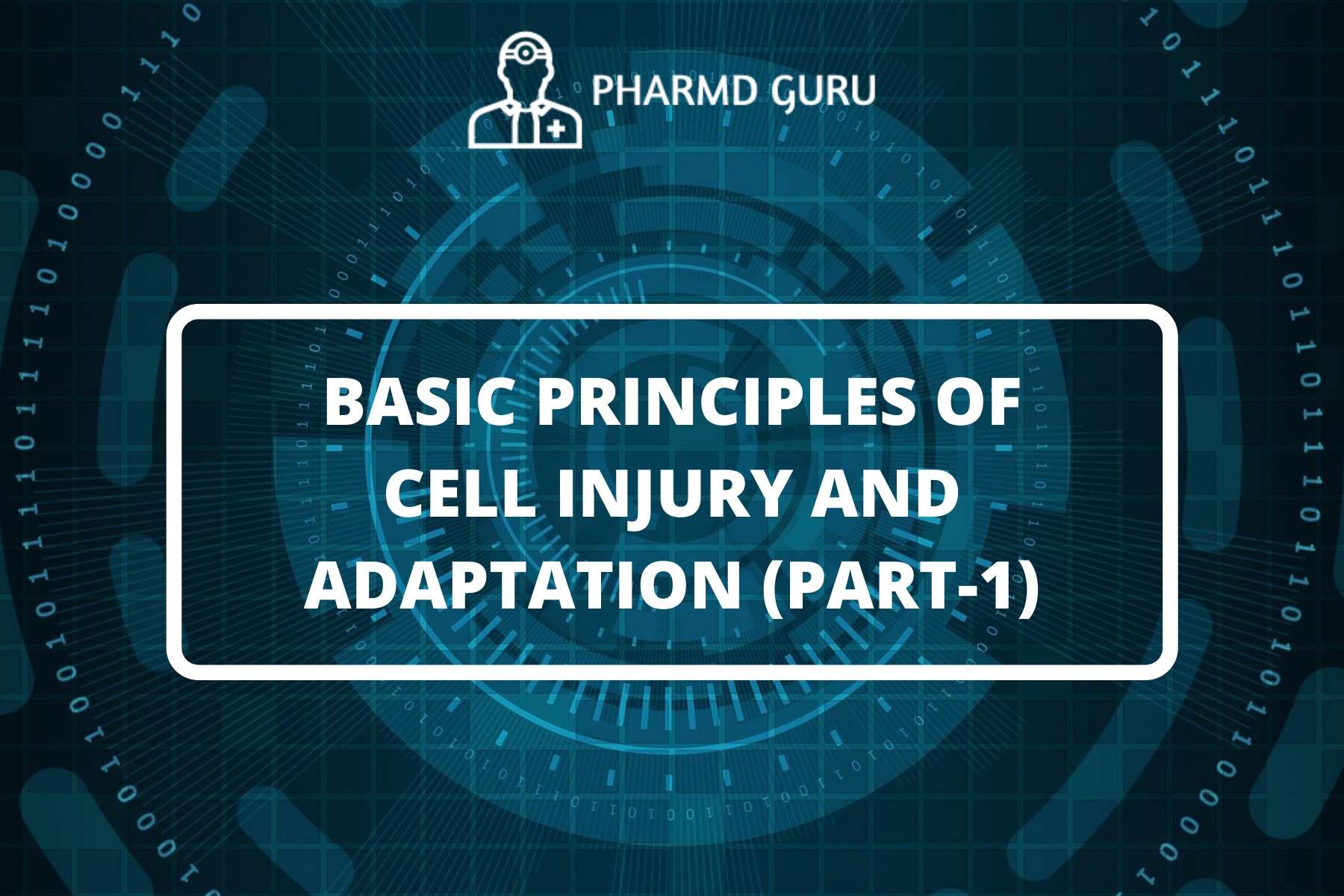 PHARMD GURU

BASIC PRINCIPLES OF CELL INJURY AND ADAPTATION (PART-1)